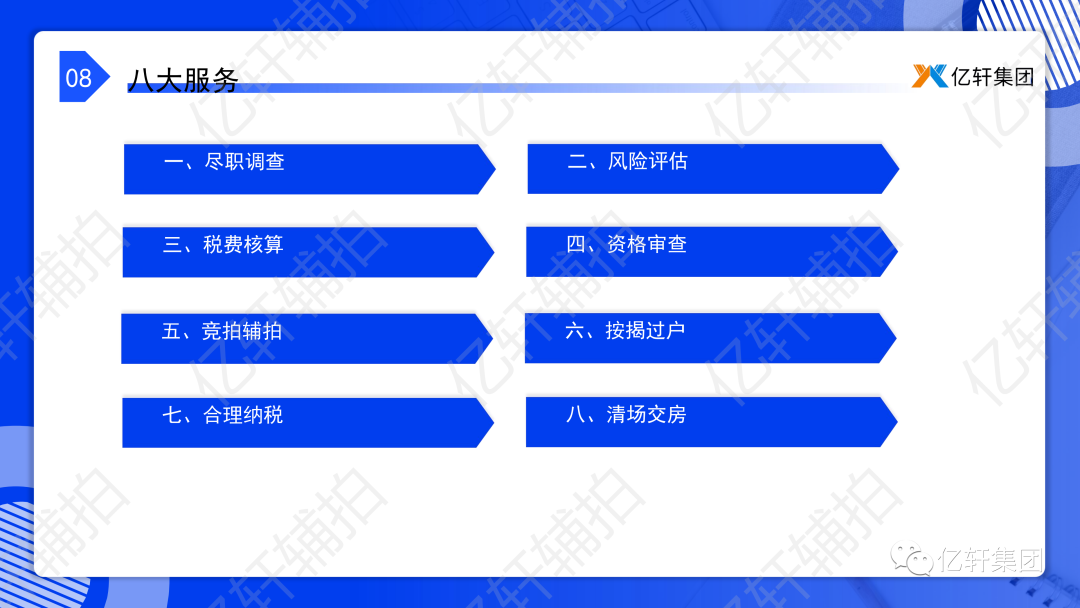 08 八大服务

亿轩集团

一、尽职调查

二、风险评估

三、税费核算

四、资格审查

五、竞拍辅拍

六、按揭过户

七、合理纳税

八、清场交房

亿轩辅拍

亿轩集团